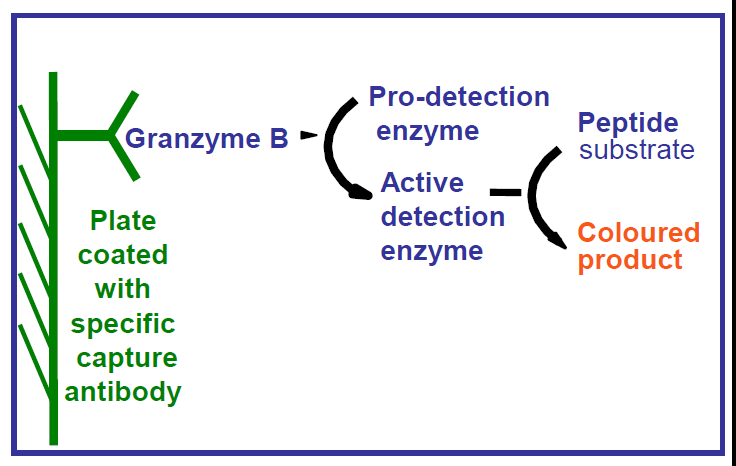 Granzyme B

Pro-detection enzyme

Active detection enzyme

Peptide substrate

Coloured product

Plate coated with specific capture antibody